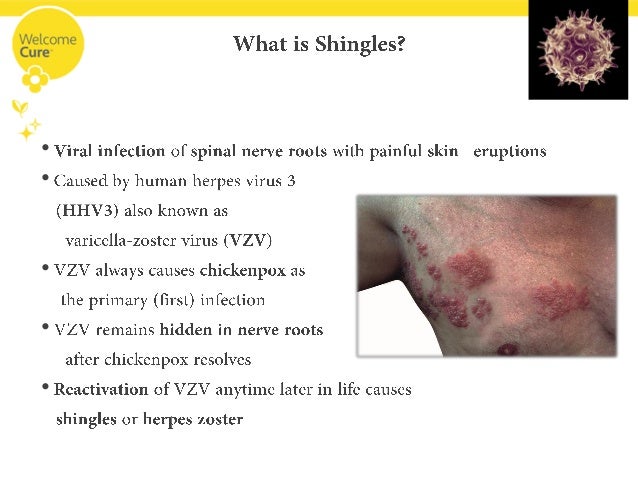 Welcome Cure

What is Shingles?

• Viral infection of spinal nerve roots with painful skin eruptions

• Caused by human herpes virus 3 (HHV3) also known as varicella-zoster virus (VZV)

• VZV always causes chickenpox as the primary (first) infection

• VZV remains hidden in nerve roots after chickenpox resolves

• Reactivation of VZV anytime later in life causes shingles or herpes zoster